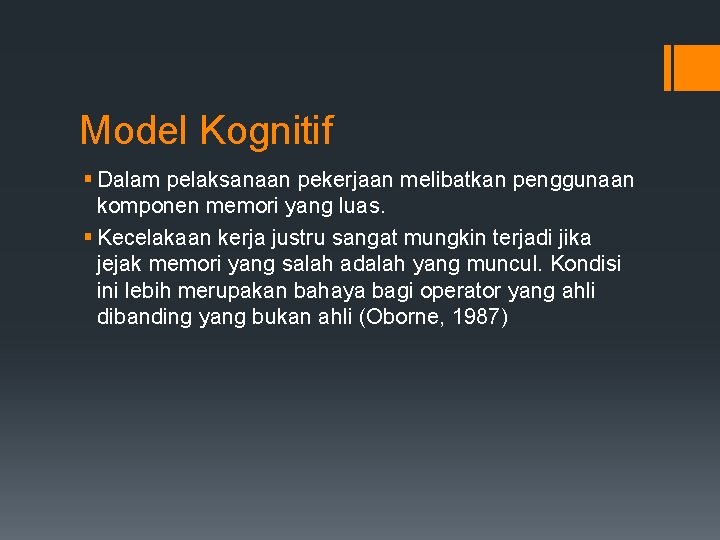 Model Kognitif

▪ Dalam pelaksanaan pekerjaan melibatkan penggunaan komponen memori yang luas.

▪ Kecelakaan kerja justru sangat mungkin terjadi jika jejak memori yang salah adalah yang muncul. Kondisi ini lebih merupakan bahaya bagi operator yang ahli dibanding yang bukan ahli (Oborne, 1987)